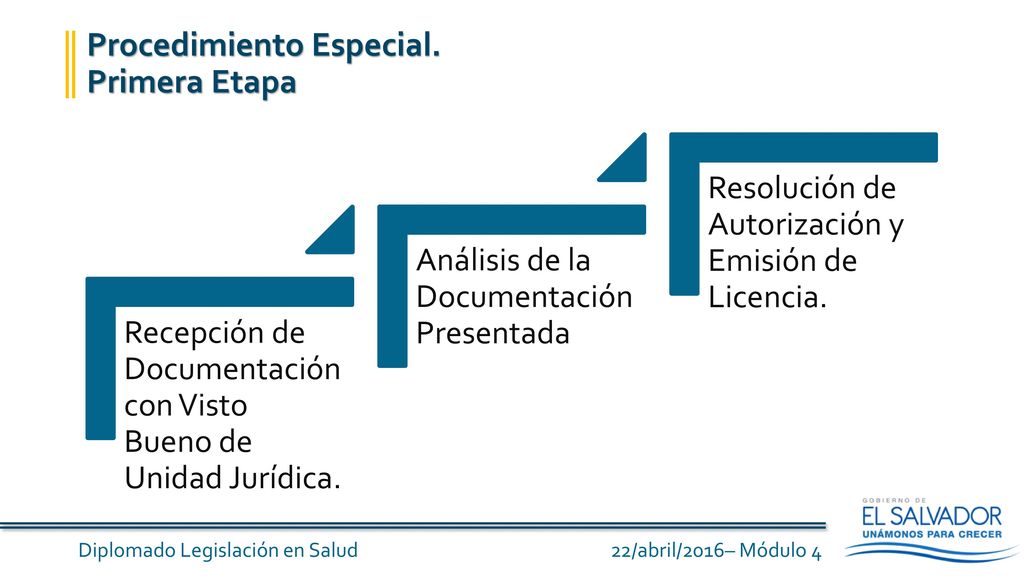 Procedimiento Especial.
Primera Etapa

Recepción de Documentación con Visto Bueno de Unidad Jurídica.

Análisis de la Documentación Presentada

Resolución de Autorización y Emisión de Licencia.

Diplomado Legislación en Salud

22/abril/2016– Módulo 4

GOBIERNO DE
EL SALVADOR
UNÁMONOS PARA CRECER